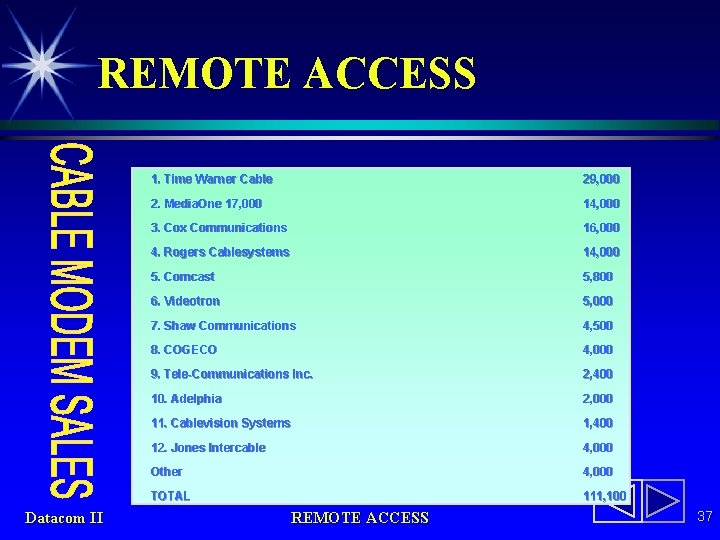 REMOTE ACCESS

CABLE MODEM SALES

| | |
|---|---|
| 1. Time Warner Cable | 29,000 |
| 2. MediaOne 17,000 | 14,000 |
| 3. Cox Communications | 16,000 |
| 4. Rogers Cablesystems | 14,000 |
| 5. Comcast | 5,800 |
| 6. Videotron | 5,000 |
| 7. Shaw Communications | 4,500 |
| 8. COGECO | 4,000 |
| 9. Tele-Communications Inc. | 2,400 |
| 10. Adelphia | 2,000 |
| 11. Cablevision Systems | 1,400 |
| 12. Jones Intercable | 4,000 |
| Other | 4,000 |
| TOTAL | 111,100 |

Datacom II

REMOTE ACCESS

37